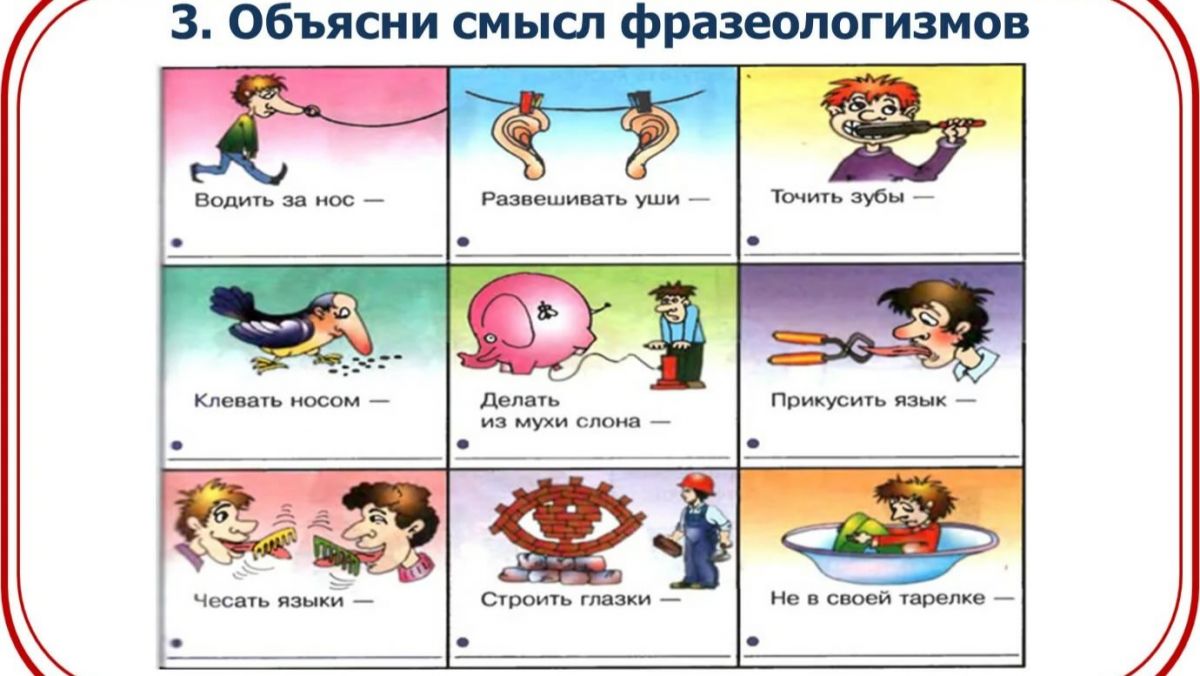 3. Объясни смысл фразеологизмов

Водить за нос —

Развешивать уши —

Точить зубы —

Клевать носом —

Делать из мухи слона —

Прикусить язык —

Чесать языки —

Строить глазки —

Не в своей тарелке —